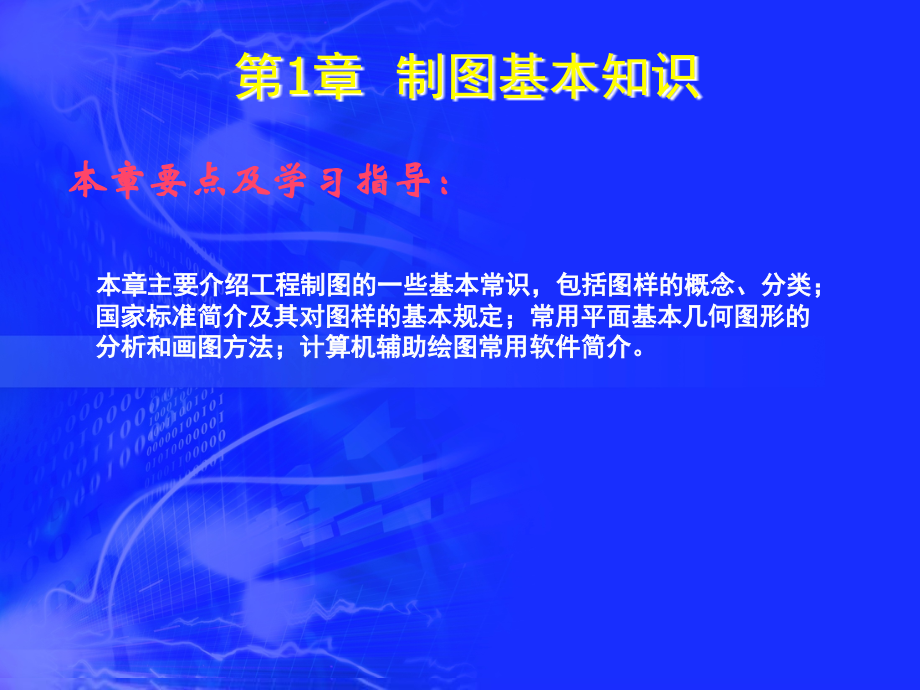 第1章 制图基本知识

本章要点及学习指导：

本章主要介绍工程制图的一些基本常识，包括图样的概念、分类；国家标准简介及其对图样的基本规定；常用平面基本几何图形的分析和画图方法；计算机辅助绘图常用软件简介。